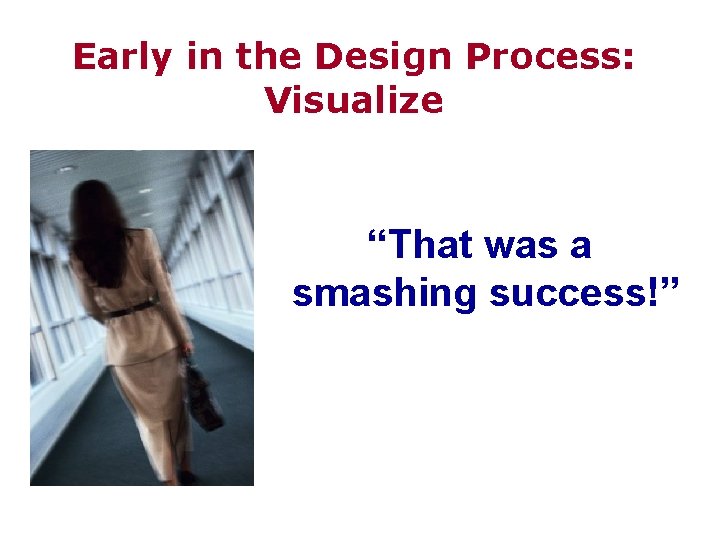 Early in the Design Process: Visualize

“That was a smashing success!”